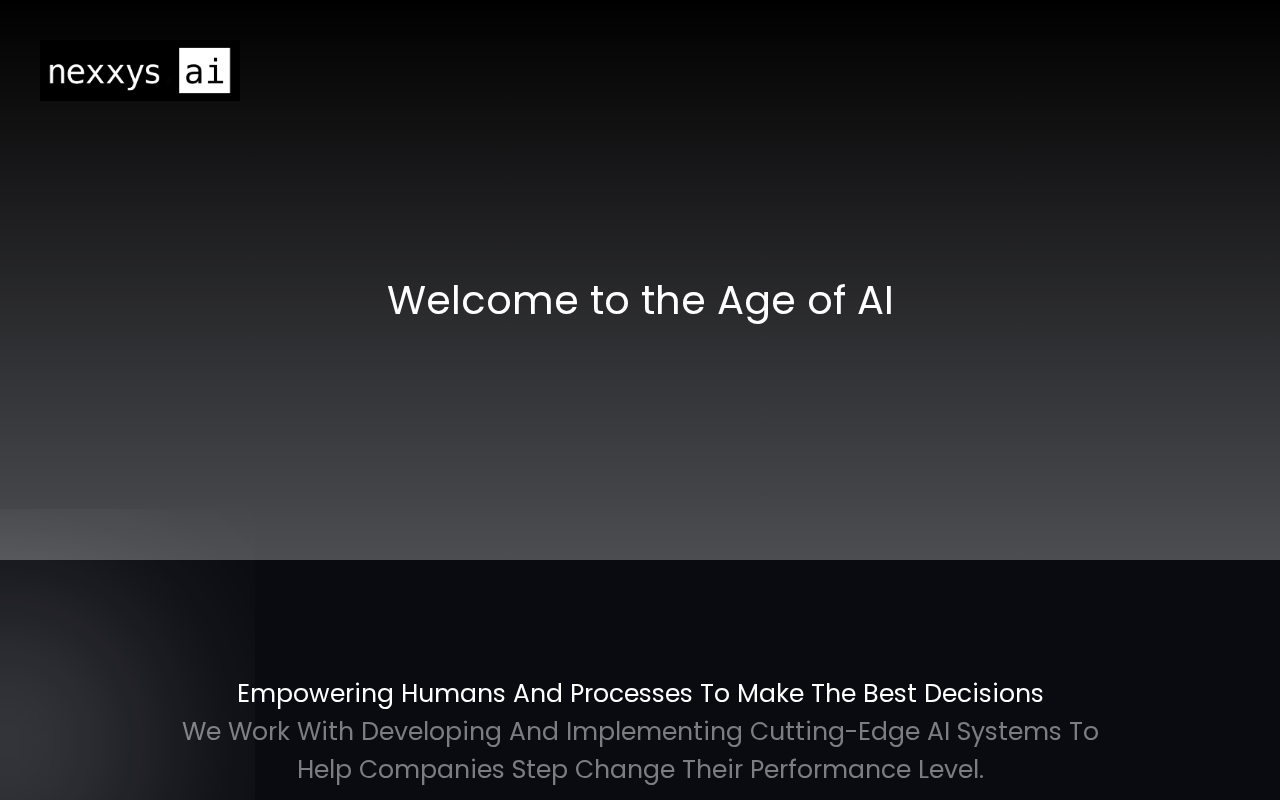 nexxys ai

Welcome to the Age of AI

Empowering Humans And Processes To Make The Best Decisions

We Work With Developing And Implementing Cutting-Edge AI Systems To Help Companies Step Change Their Performance Level.